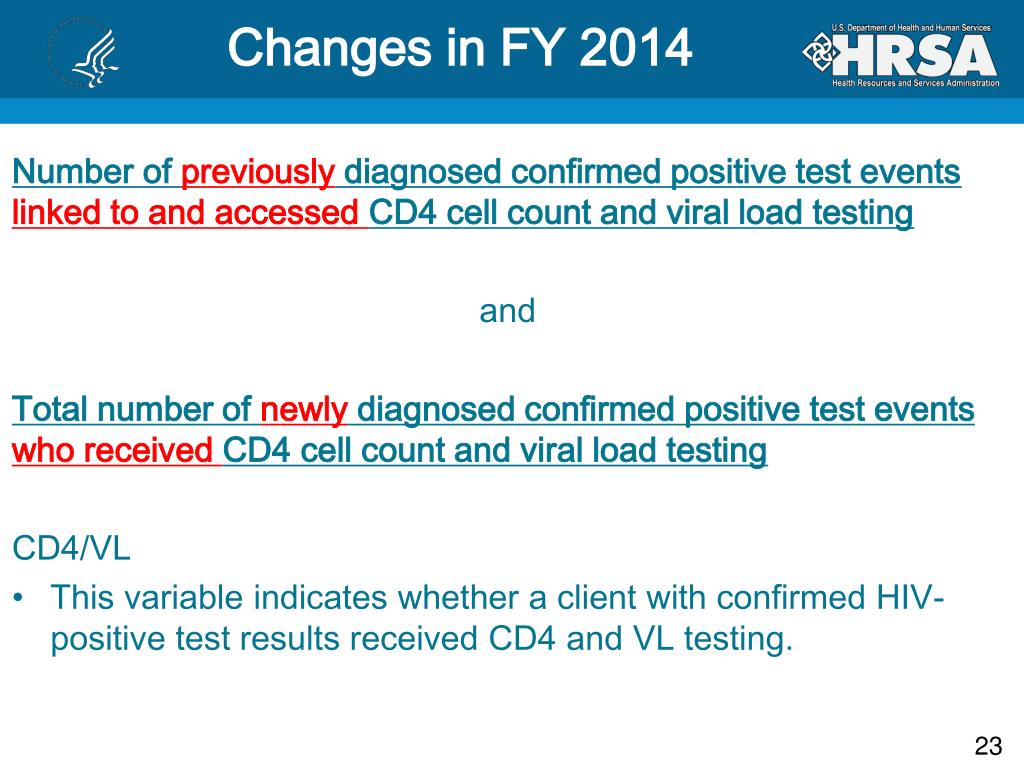 Changes in FY 2014

U.S. Department of Health and Human Services
HRSA
Health Resources and Services Administration

Number of previously diagnosed confirmed positive test events linked to and accessed CD4 cell count and viral load testing

and

Total number of newly diagnosed confirmed positive test events who received CD4 cell count and viral load testing

CD4/VL

• This variable indicates whether a client with confirmed HIV-positive test results received CD4 and VL testing.

23